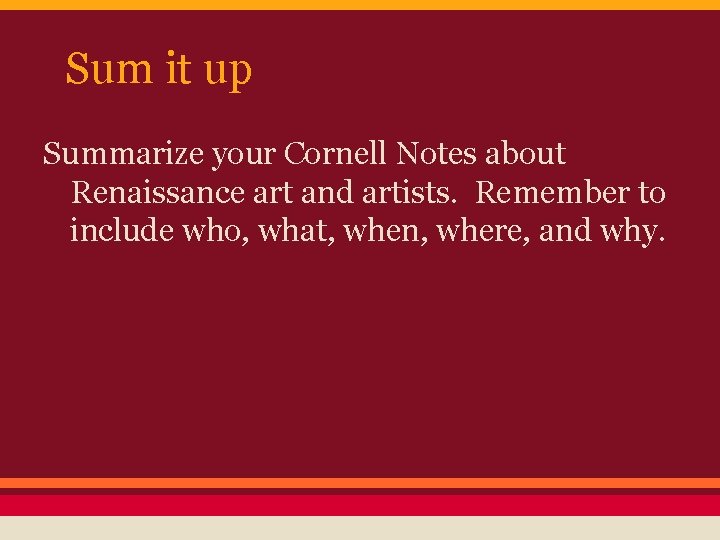 Sum it up

Summarize your Cornell Notes about Renaissance art and artists.  Remember to include who, what, when, where, and why.